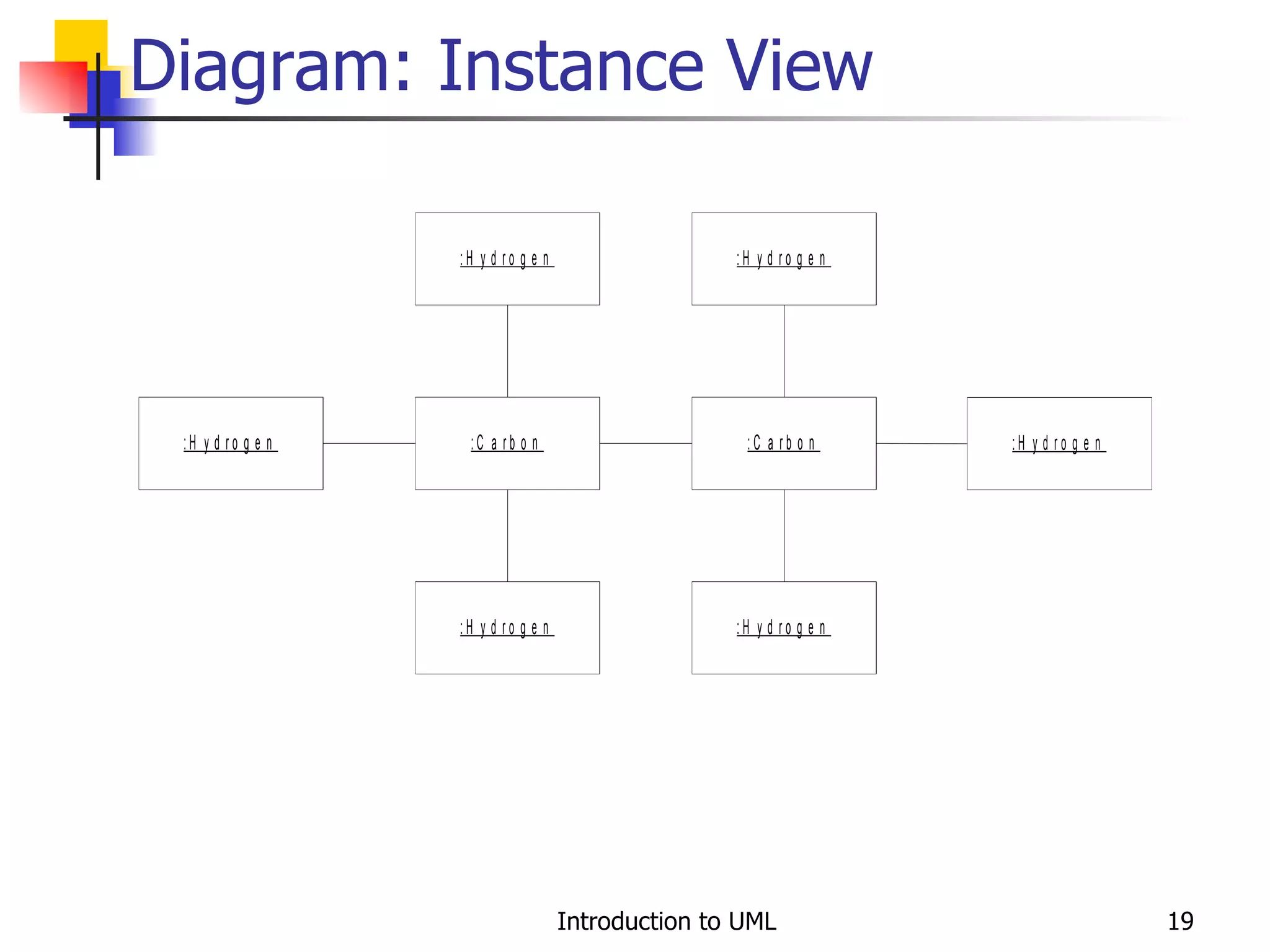 Diagram: Instance View

:Hydrogen

:Hydrogen

:Hydrogen

:Carbon

:Carbon

:Hydrogen

:Hydrogen

:Hydrogen

Introduction to UML

19